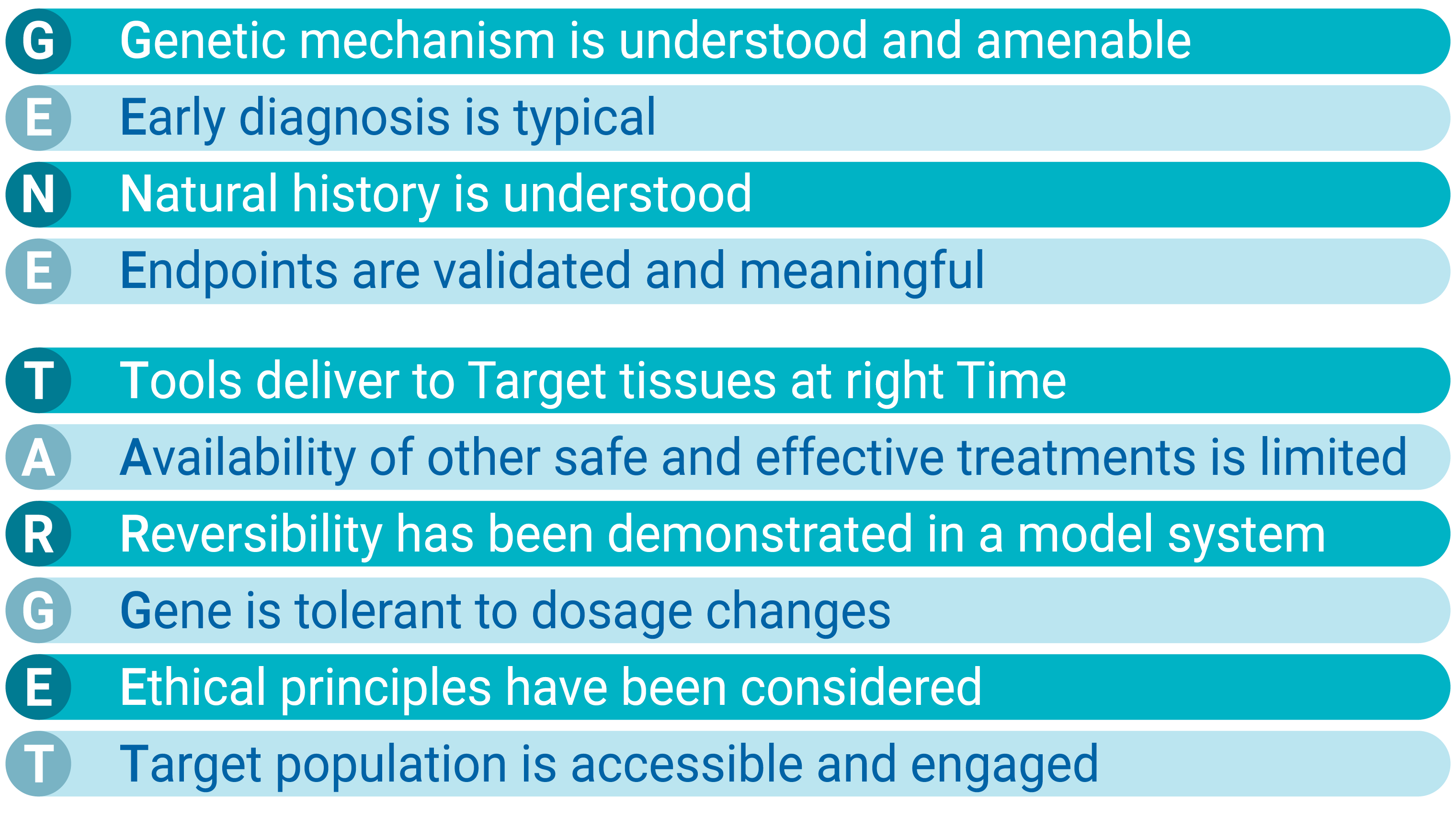 G Genetic mechanism is understood and amenable
E Early diagnosis is typical
N Natural history is understood
E Endpoints are validated and meaningful

T Tools deliver to Target tissues at right Time
A Availability of other safe and effective treatments is limited
R Reversibility has been demonstrated in a model system
G Gene is tolerant to dosage changes
E Ethical principles have been considered
T Target population is accessible and engaged